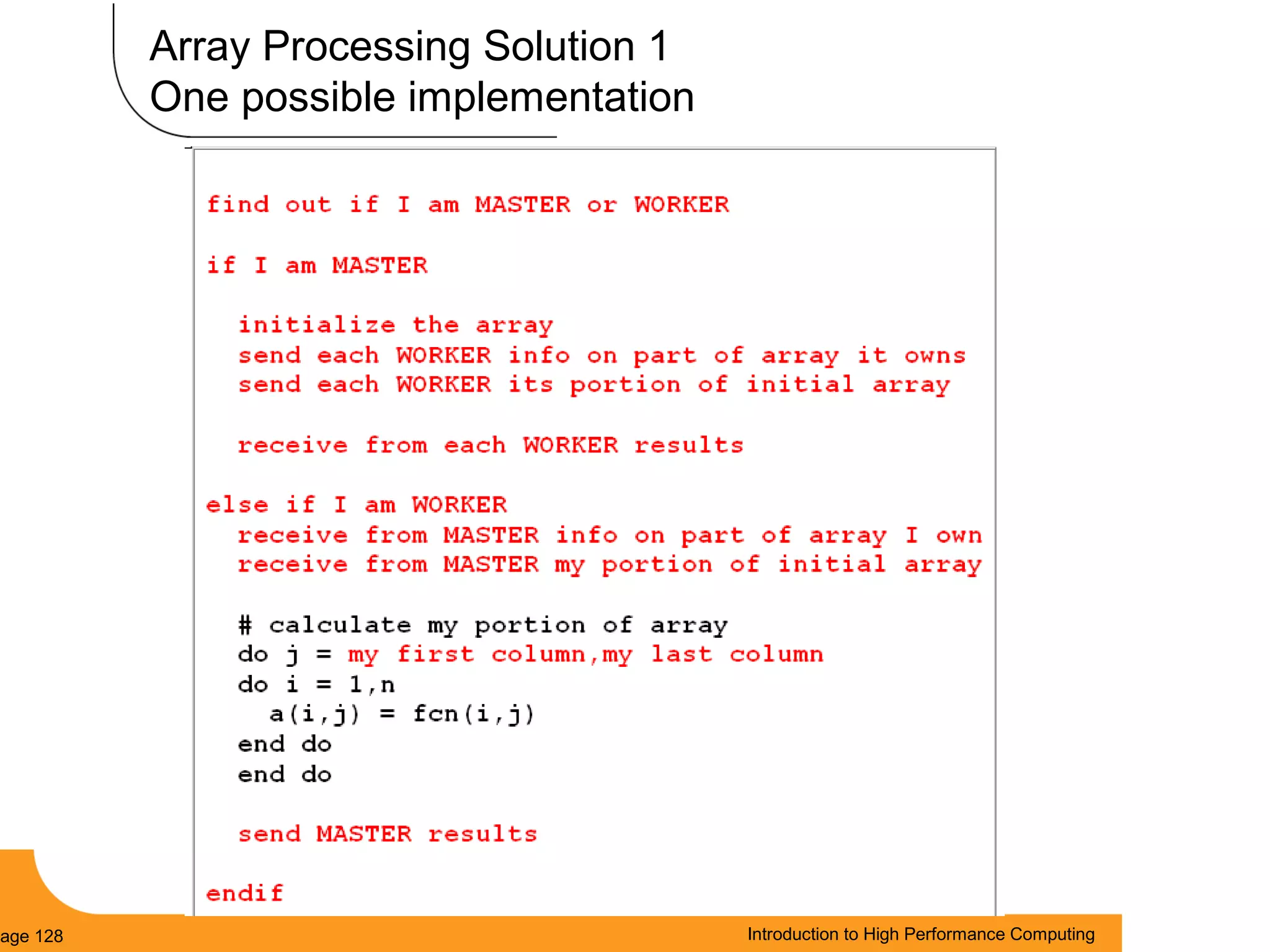 Array Processing Solution 1
One possible implementation

find out if I am MASTER or WORKER

if I am MASTER

  initialize the array
  send each WORKER info on part of array it owns
  send each WORKER its portion of initial array

  receive from each WORKER results

else if I am WORKER
  receive from MASTER info on part of array I own
  receive from MASTER my portion of initial array

  # calculate my portion of array
  do j = my first column,my last column
  do i = 1,n
    a(i,j) = fcn(i,j)
  end do
  end do

  send MASTER results

endif

age 128

Introduction to High Performance Computing